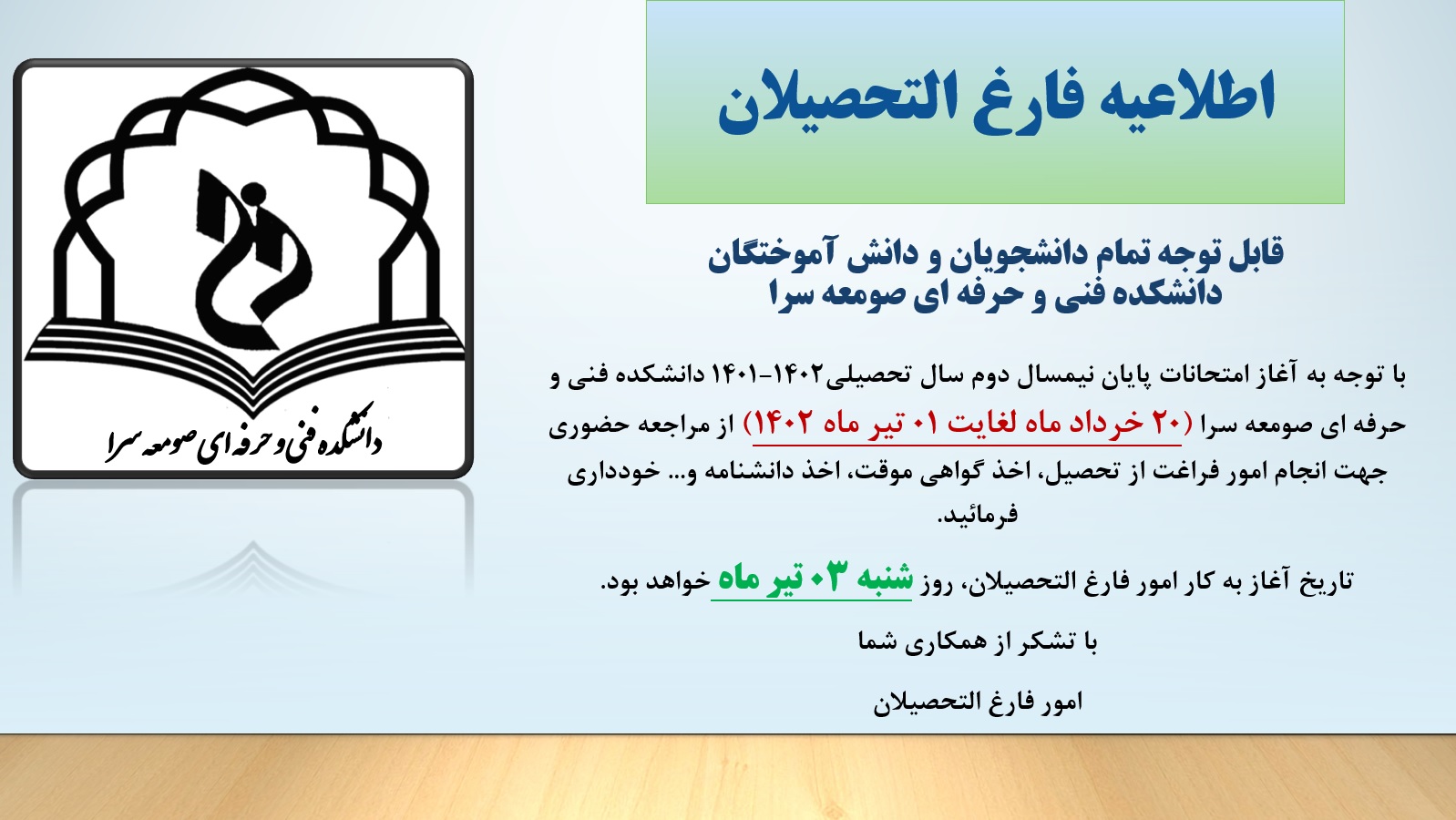 اطلاعیه فارغ التحصیلان

قابل توجه تمام دانشجویان و دانش آموختگان
دانشکده فنی و حرفه ای صومعه سرا

با توجه به آغاز امتحانات پایان نیمسال دوم سال تحصیلی۱۴۰۲-۱۴۰۱ دانشکده فنی و حرفه ای صومعه سرا (۲۰ خرداد ماه لغایت ۰۱ تیر ماه ۱۴۰۲) از مراجعه حضوری جهت انجام امور فراغت از تحصیل، اخذ گواهی موقت، اخذ دانشنامه و... خودداری فرمائید.

تاریخ آغاز به کار امور فارغ التحصیلان، روز شنبه ۰۳ تیر ماه خواهد بود.

با تشکر از همکاری شما

امور فارغ التحصیلان

دانشکده فنی و حرفه ای صومعه سرا